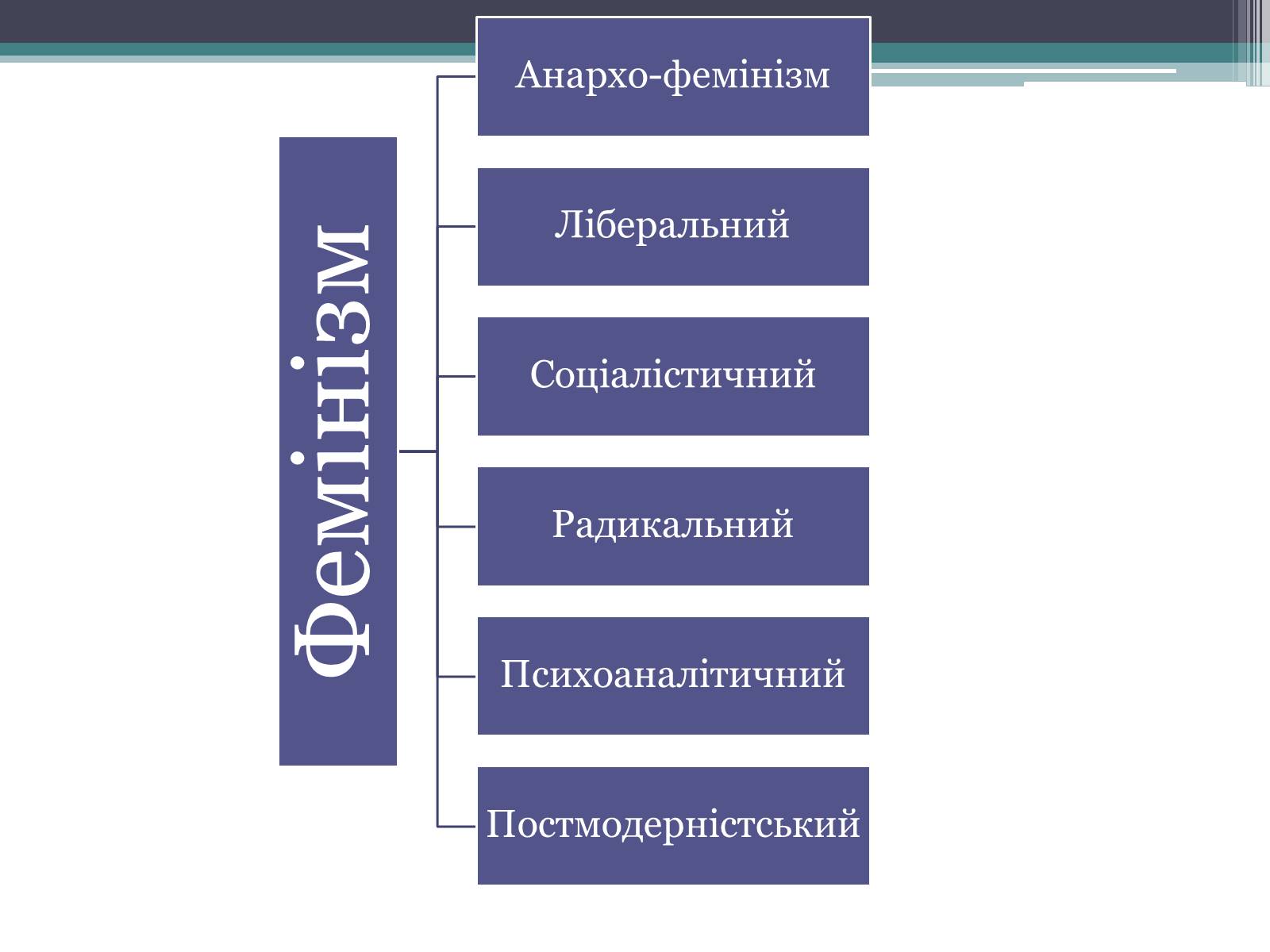 Фемінізм

Анархо-фемінізм

Ліберальний

Соціалістичний

Радикальний

Психоаналітичний

Постмодерністський